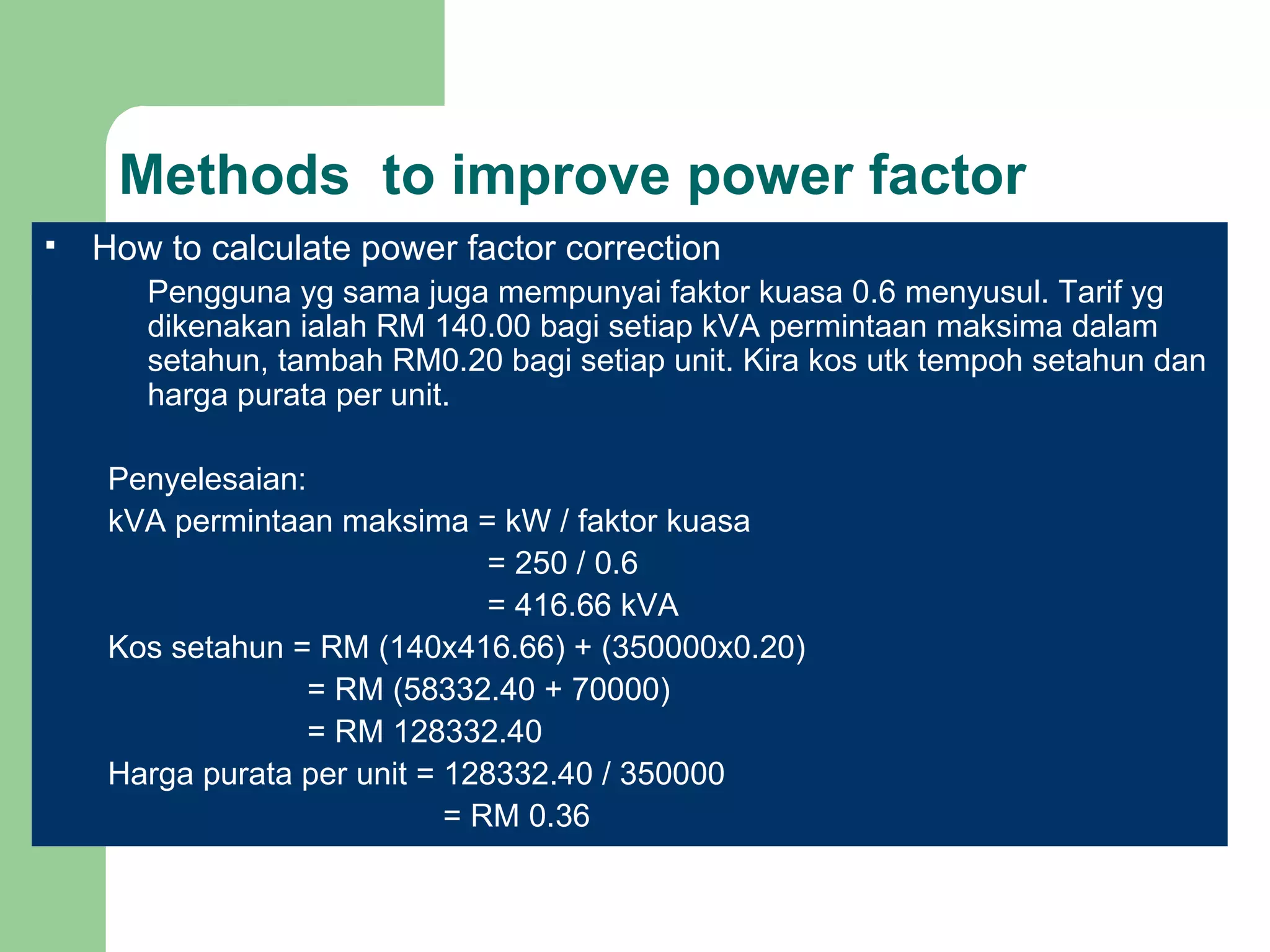 Methods to improve power factor

▪ How to calculate power factor correction

Pengguna yg sama juga mempunyai faktor kuasa 0.6 menyusul. Tarif yg dikenakan ialah RM 140.00 bagi setiap kVA permintaan maksima dalam setahun, tambah RM0.20 bagi setiap unit. Kira kos utk tempoh setahun dan harga purata per unit.

Penyelesaian:
kVA permintaan maksima = kW / faktor kuasa
= 250 / 0.6
= 416.66 kVA
Kos setahun = RM (140x416.66) + (350000x0.20)
= RM (58332.40 + 70000)
= RM 128332.40
Harga purata per unit = 128332.40 / 350000
= RM 0.36